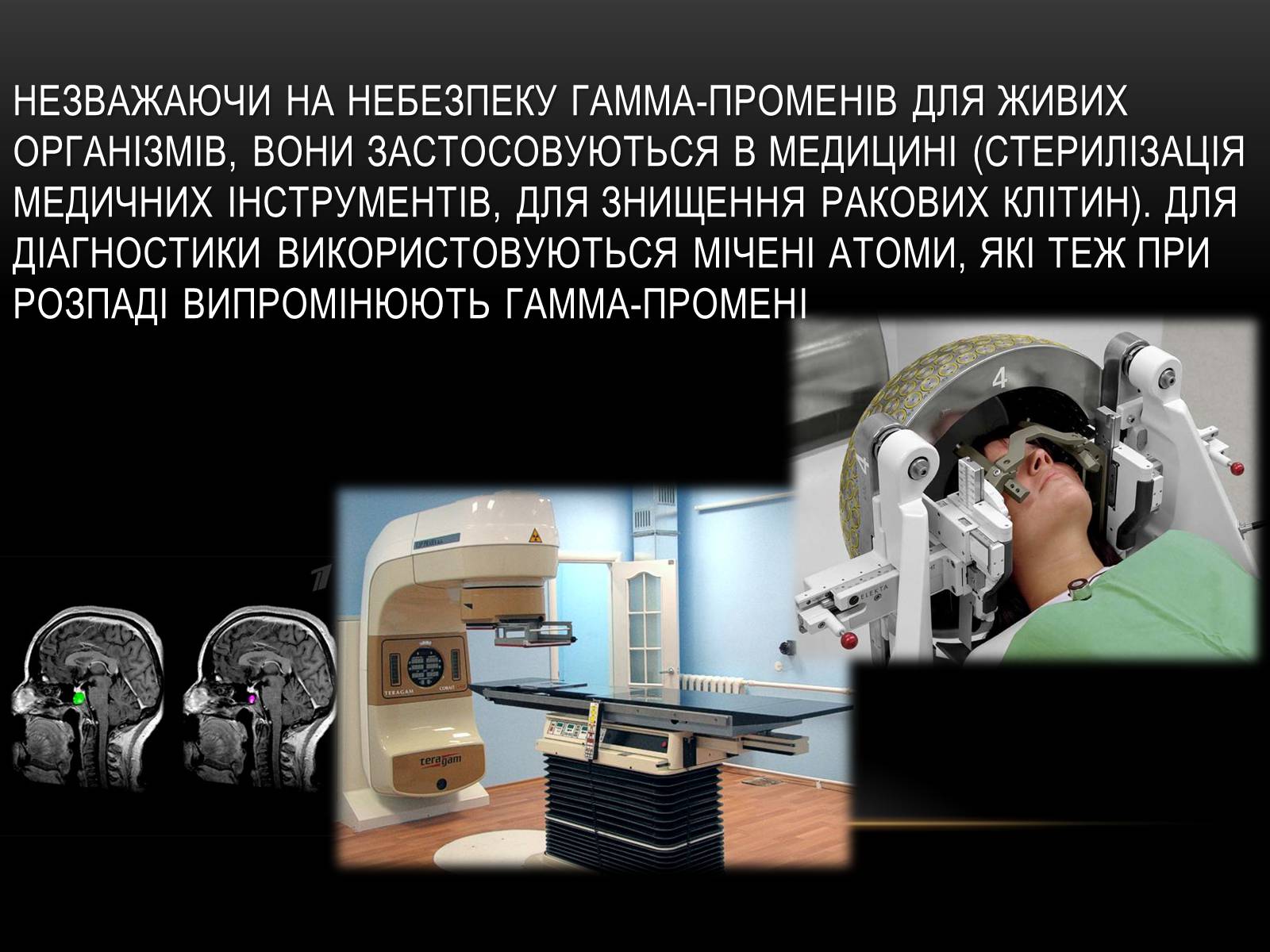 НЕЗВАЖАЮЧИ НА НЕБЕЗПЕКУ ГАММА-ПРОМЕНІВ ДЛЯ ЖИВИХ ОРГАНІЗМІВ, ВОНИ ЗАСТОСОВУЮТЬСЯ В МЕДИЦИНІ (СТЕРИЛІЗАЦІЯ МЕДИЧНИХ ІНСТРУМЕНТІВ, ДЛЯ ЗНИЩЕННЯ РАКОВИХ КЛІТИН). ДЛЯ ДІАГНОСТИКИ ВИКОРИСТОВУЮТЬСЯ МІЧЕНІ АТОМИ, ЯКІ ТЕЖ ПРИ РОЗПАДІ ВИПРОМІНЮЮТЬ ГАММА-ПРОМЕНІ

4

4

ELEKTA

TERAGAM

teragam